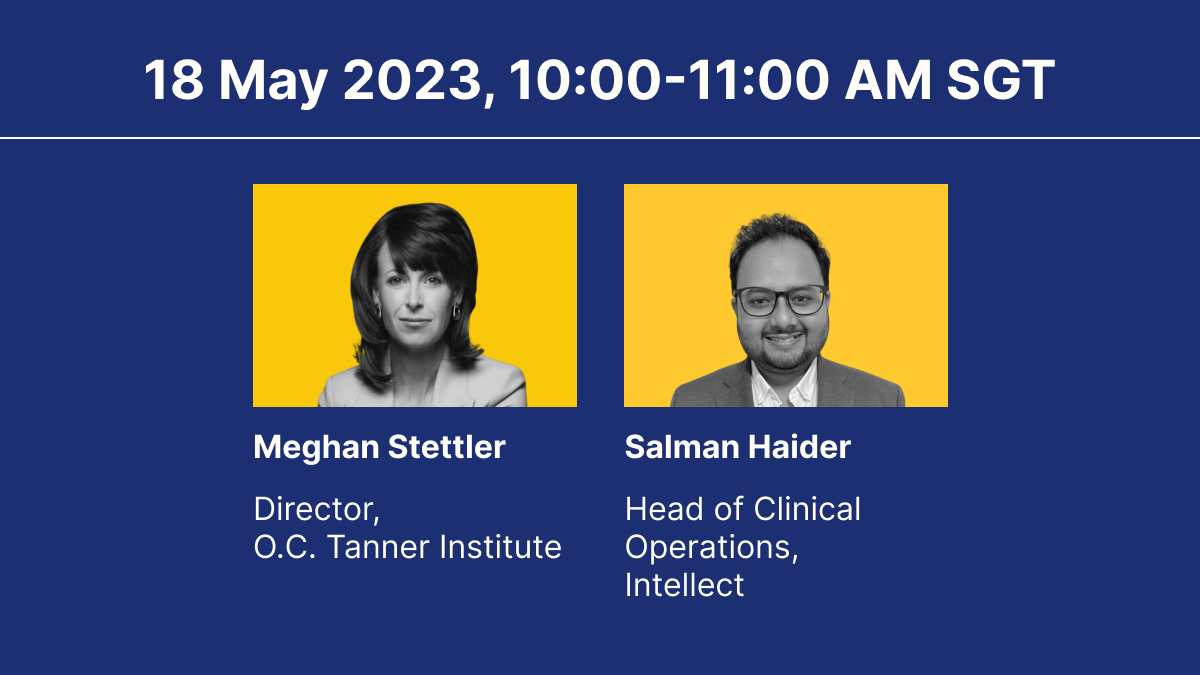 18 May 2023, 10:00-11:00 AM SGT

Meghan Stettler

Director,
O.C. Tanner Institute

Salman Haider

Head of Clinical Operations,
Intellect